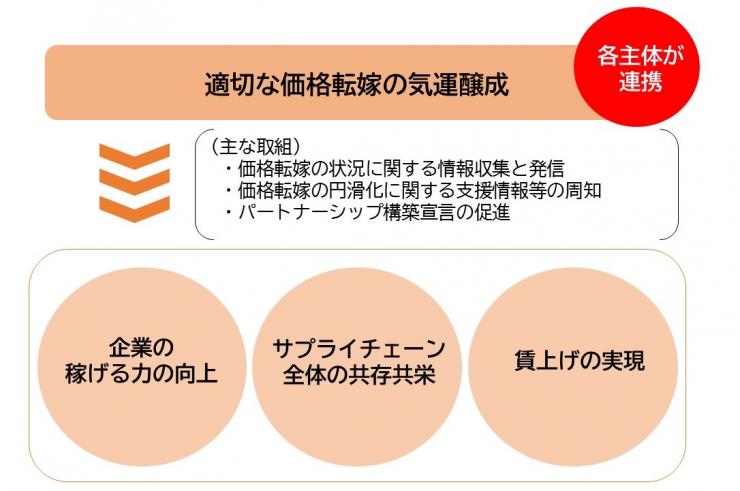 適切な価格転嫁の気運醸成

各主体が連携

（主な取組）
・価格転嫁の状況に関する情報収集と発信
・価格転嫁の円滑化に関する支援情報等の周知
・パートナーシップ構築宣言の促進

企業の稼げる力の向上

サプライチェーン全体の共存共栄

賃上げの実現